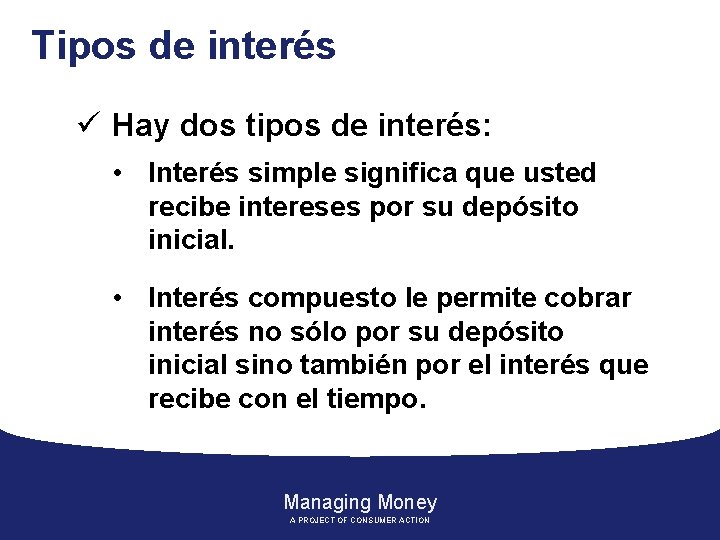 Tipos de interés

✓ Hay dos tipos de interés:

• Interés simple significa que usted recibe intereses por su depósito inicial.

• Interés compuesto le permite cobrar interés no sólo por su depósito inicial sino también por el interés que recibe con el tiempo.

Managing Money
A PROJECT OF CONSUMER ACTION